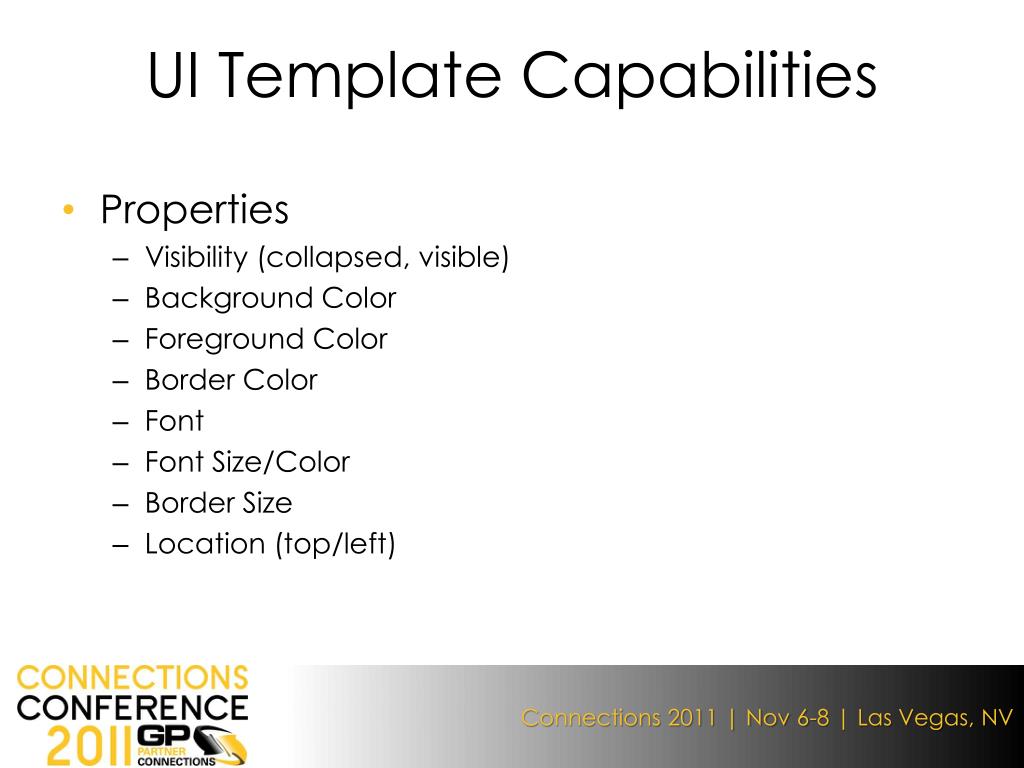 UI Template Capabilities

• Properties
  – Visibility (collapsed, visible)
  – Background Color
  – Foreground Color
  – Border Color
  – Font
  – Font Size/Color
  – Border Size
  – Location (top/left)

CONNECTIONS CONFERENCE 2011 GP PARTNER CONNECTIONS

Connections 2011 | Nov 6-8 | Las Vegas, NV